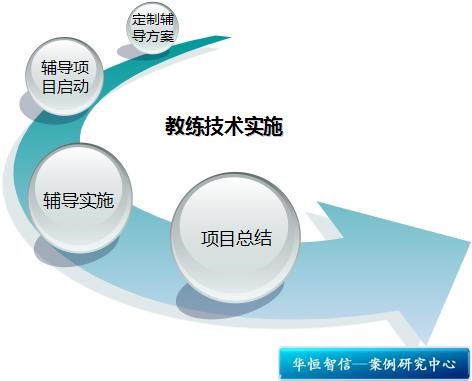 定制辅导方案

辅导项目启动

教练技术实施

辅导实施

项目总结

华恒智信—案例研究中心